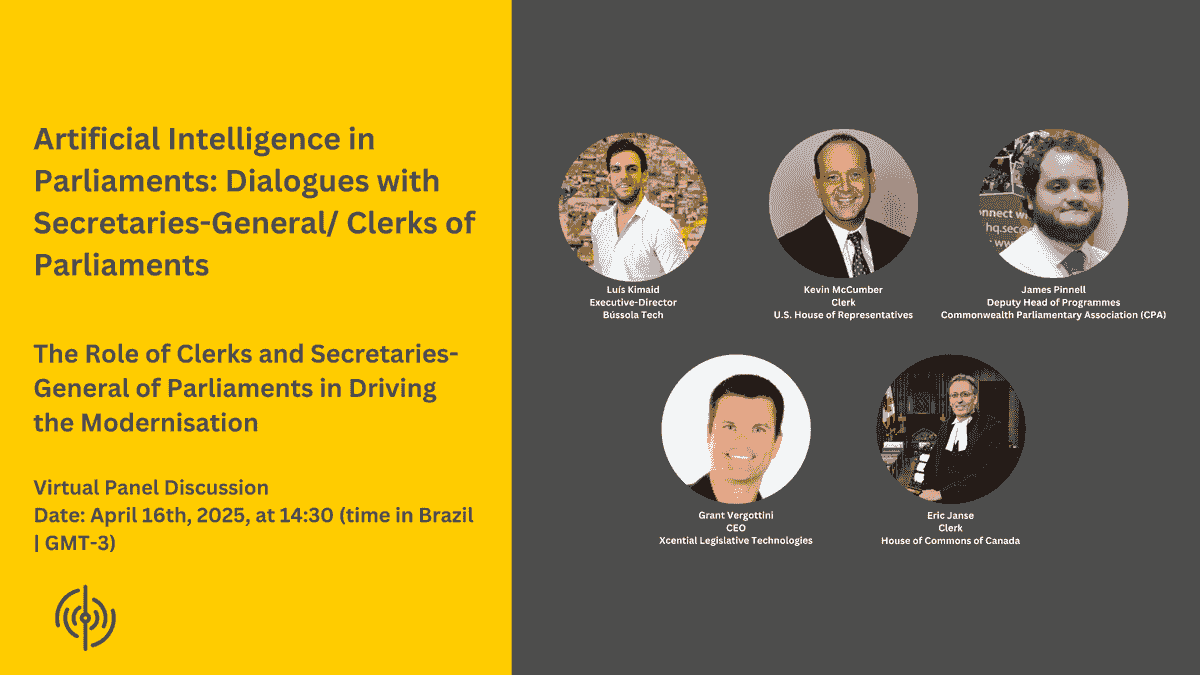 Artificial Intelligence in Parliaments: Dialogues with Secretaries-General/ Clerks of Parliaments

The Role of Clerks and Secretaries-General of Parliaments in Driving the Modernisation

Virtual Panel Discussion
Date: April 16th, 2025, at 14:30 (time in Brazil | GMT-3)

Luís Kimaid
Executive-Director
Bússola Tech

Kevin McCumber
Clerk
U.S. House of Representatives

James Pinnell
Deputy Head of Programmes
Commonwealth Parliamentary Association (CPA)

Grant Vergottini
CEO
Xcential Legislative Technologies

Eric Janse
Clerk
House of Commons of Canada